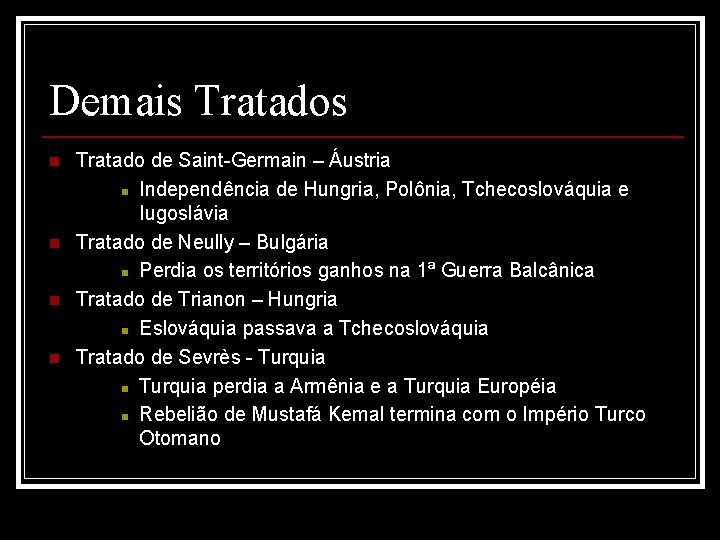 Demais Tratados

Tratado de Saint-Germain – Áustria

Independência de Hungria, Polônia, Tchecoslováquia e Iugoslávia

Tratado de Neully – Bulgária

Perdia os territórios ganhos na 1ª Guerra Balcânica

Tratado de Trianon – Hungria

Eslováquia passava a Tchecoslováquia

Tratado de Sevrès - Turquia

Turquia perdia a Armênia e a Turquia Européia

Rebelião de Mustafá Kemal termina com o Império Turco Otomano